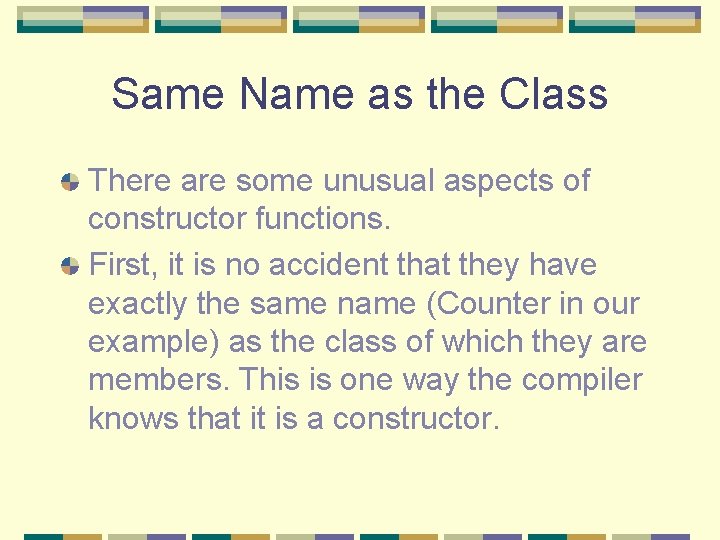 Same Name as the Class

There are some unusual aspects of constructor functions.

First, it is no accident that they have exactly the same name (Counter in our example) as the class of which they are members. This is one way the compiler knows that it is a constructor.